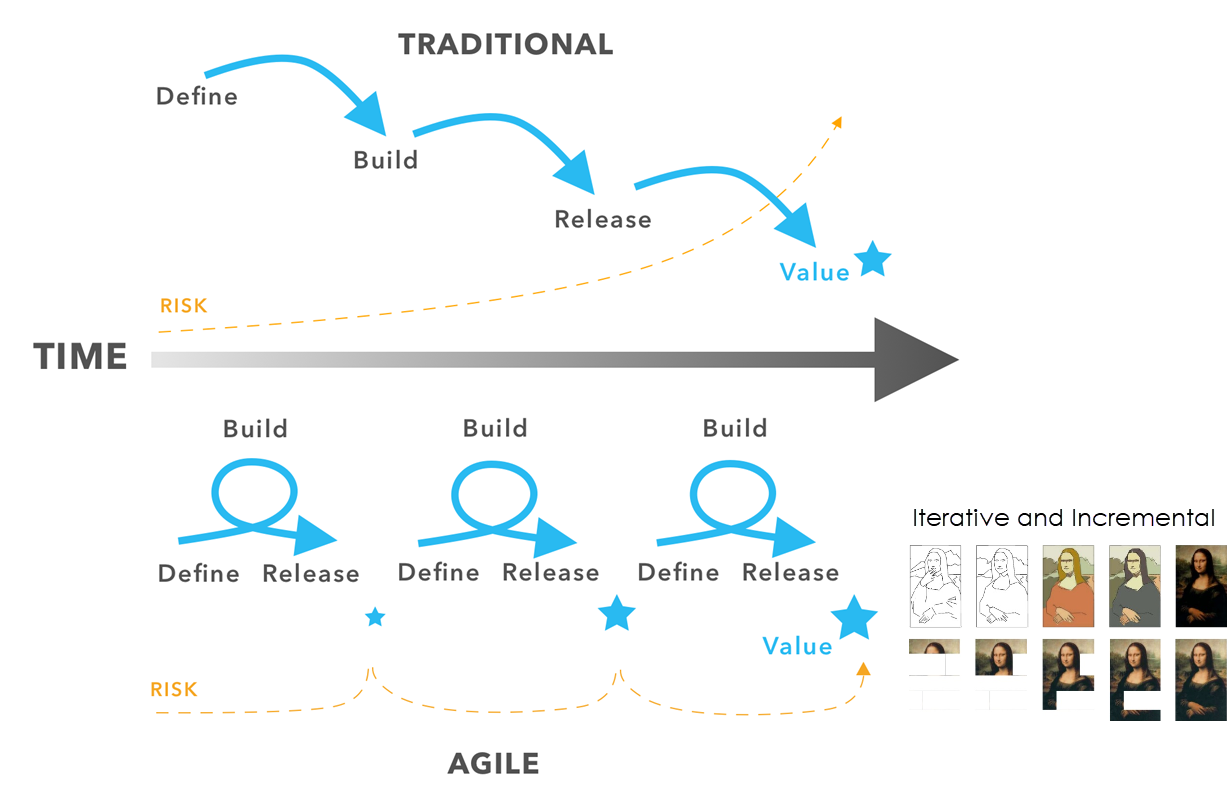 TRADITIONAL

Define

Build

Release

Value

RISK

TIME

Build

Define Release

Build

Define Release

Build

Define Release

Value

RISK

AGILE

Iterative and Incremental